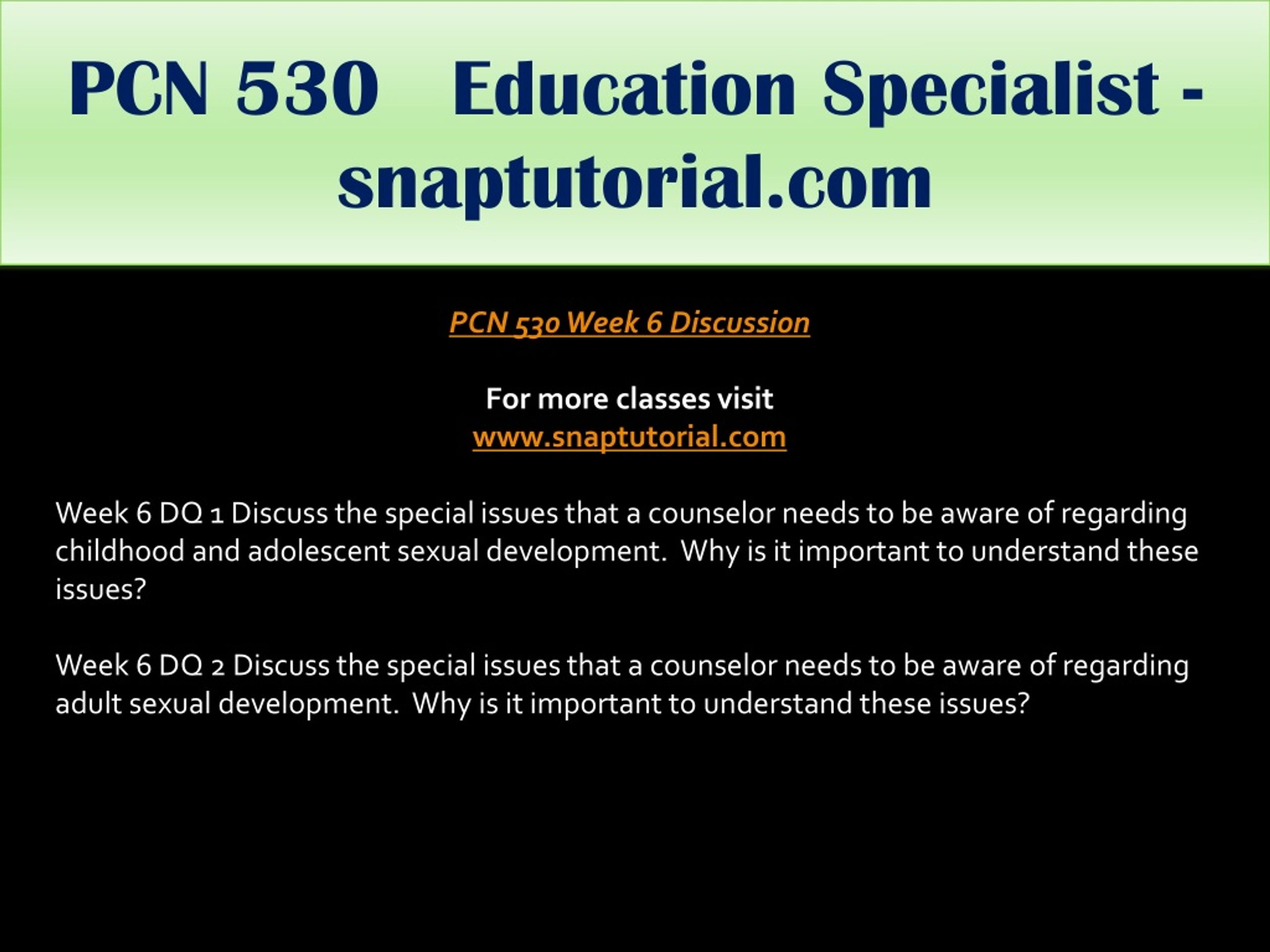 PCN 530 Education Specialist - snaptutorial.com

PCN 530 Week 6 Discussion

For more classes visit
www.snaptutorial.com

Week 6 DQ 1 Discuss the special issues that a counselor needs to be aware of regarding childhood and adolescent sexual development. Why is it important to understand these issues?

Week 6 DQ 2 Discuss the special issues that a counselor needs to be aware of regarding adult sexual development. Why is it important to understand these issues?